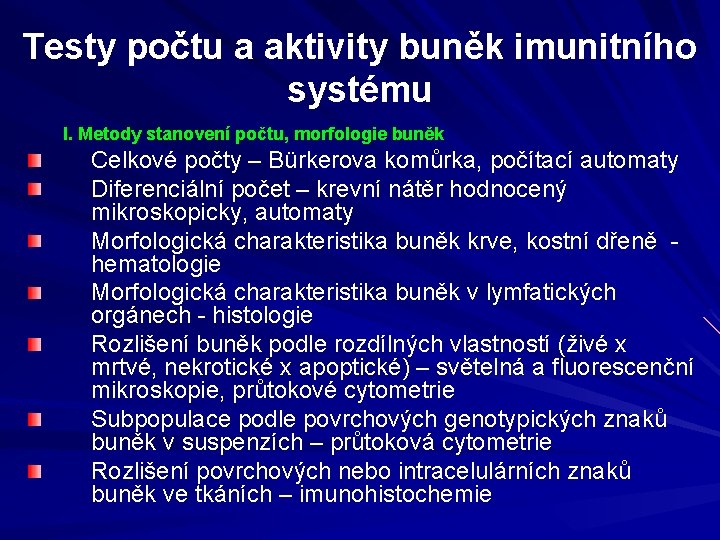 Testy počtu a aktivity buněk imunitního systému

I. Metody stanovení počtu, morfologie buněk

Celkové počty – Bürkerova komůrka, počítací automaty

Diferenciální počet – krevní nátěr hodnocený mikroskopicky, automaty

Morfologická charakteristika buněk krve, kostní dřeně - hematologie

Morfologická charakteristika buněk v lymfatických orgánech - histologie

Rozlišení buněk podle rozdílných vlastností (živé x mrtvé, nekrotické x apoptické) – světelná a fluorescenční mikroskopie, průtokové cytometrie

Subpopulace podle povrchových genotypických znaků buněk v suspenzích – průtoková cytometrie

Rozlišení povrchových nebo intracelulárních znaků buněk ve tkáních – imunohistochemie